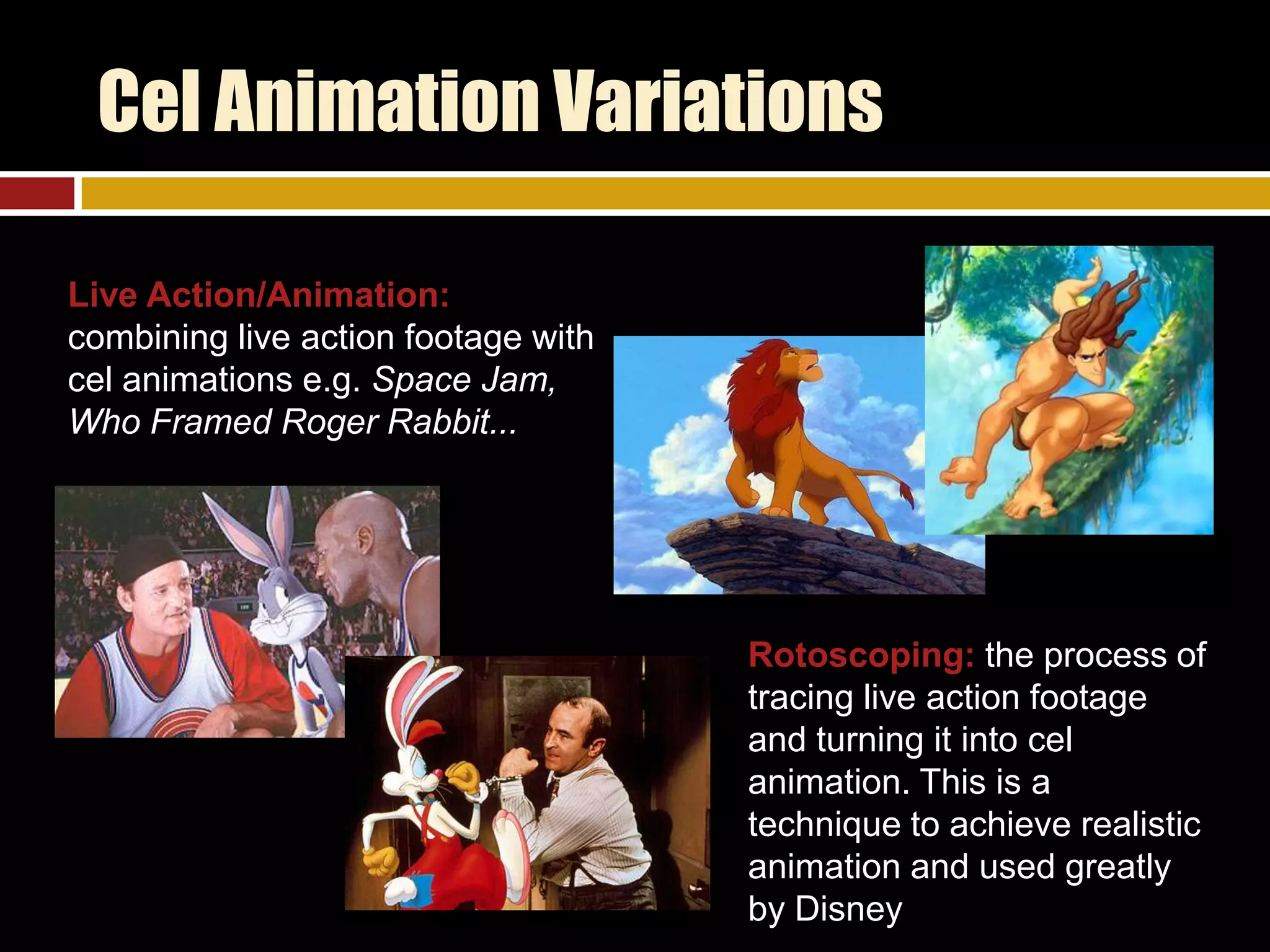 Cel Animation Variations

Live Action/Animation: combining live action footage with cel animations e.g. Space Jam, Who Framed Roger Rabbit...

Rotoscoping: the process of tracing live action footage and turning it into cel animation. This is a technique to achieve realistic animation and used greatly by Disney